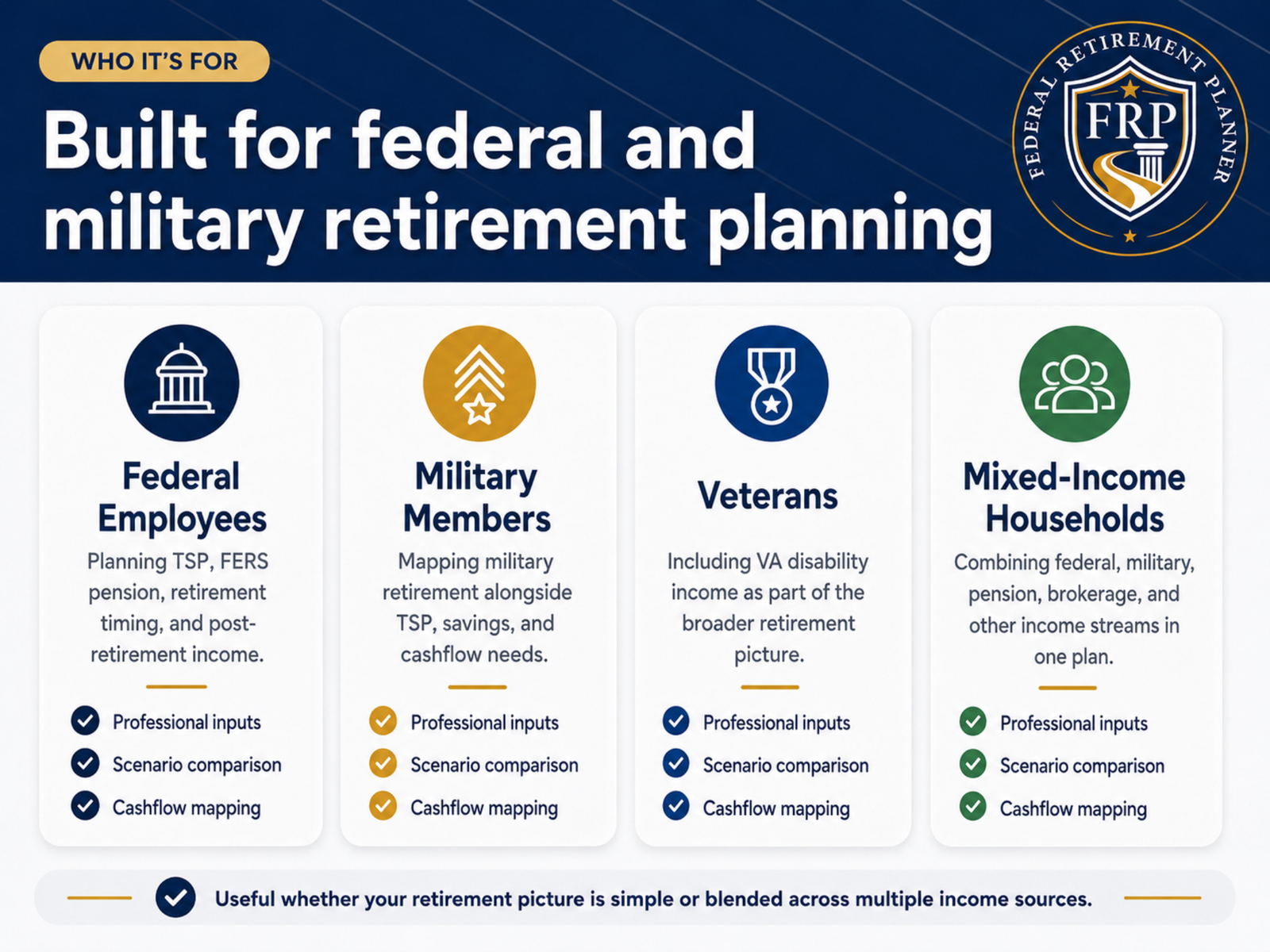 WHO IT'S FOR

Built for federal and military retirement planning

FEDERAL RETIREMENT PLANNER
FRP

Federal Employees

Planning TSP, FERS pension, retirement timing, and post-retirement income.

Professional inputs
Scenario comparison
Cashflow mapping

Military Members

Mapping military retirement alongside TSP, savings, and cashflow needs.

Professional inputs
Scenario comparison
Cashflow mapping

Veterans

Including VA disability income as part of the broader retirement picture.

Professional inputs
Scenario comparison
Cashflow mapping

Mixed-Income Households

Combining federal, military, pension, brokerage, and other income streams in one plan.

Professional inputs
Scenario comparison
Cashflow mapping

Useful whether your retirement picture is simple or blended across multiple income sources.